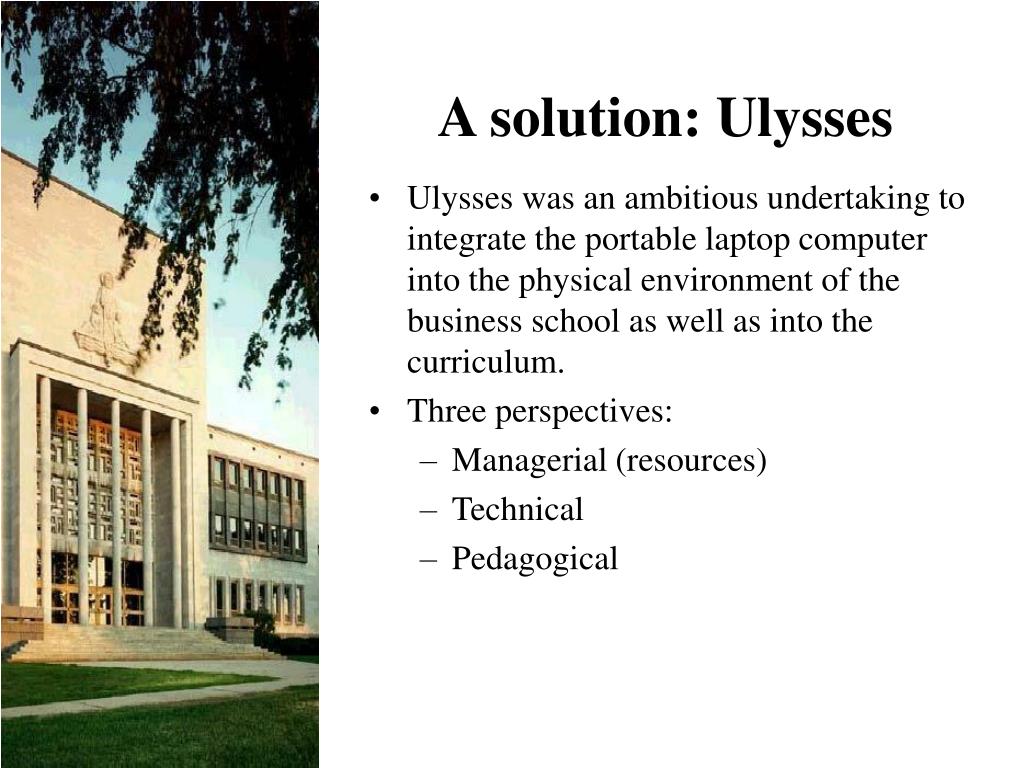 A solution: Ulysses

• Ulysses was an ambitious undertaking to integrate the portable laptop computer into the physical environment of the business school as well as into the curriculum.

• Three perspectives:
– Managerial (resources)
– Technical
– Pedagogical